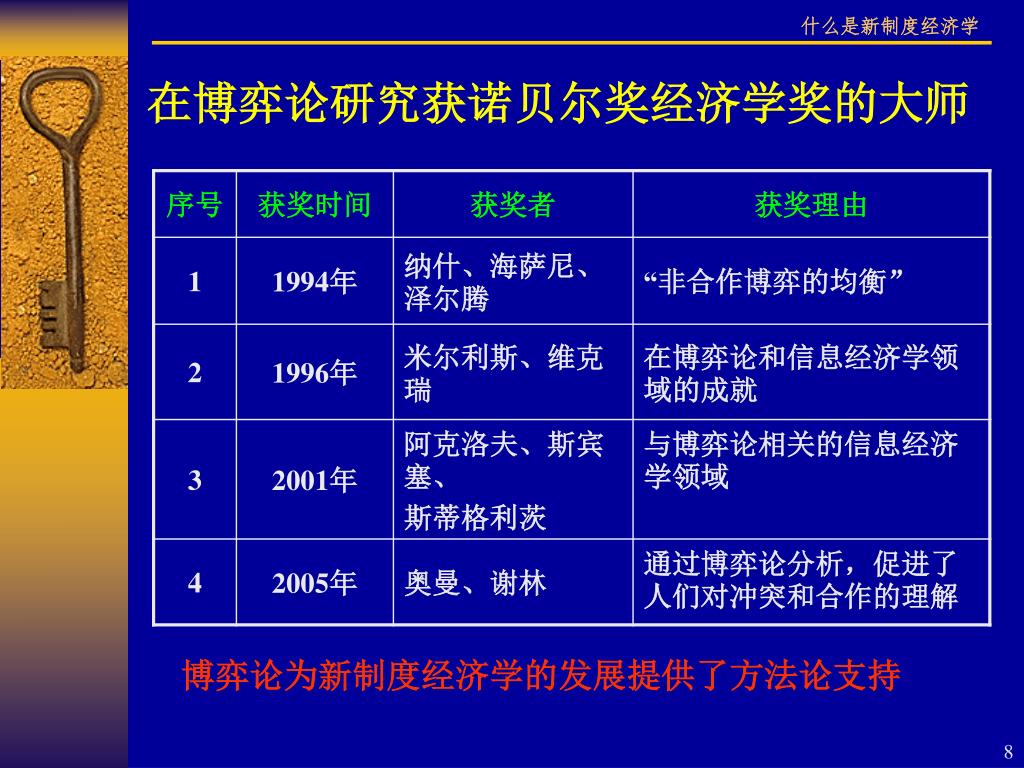 什么是新制度经济学

在博弈论研究获诺贝尔奖经济学奖的大师

| 序号 | 获奖时间 | 获奖者 | 获奖理由 |
|---|---|---|---|
| 1 | 1994年 | 纳什、海萨尼、泽尔腾 | “非合作博弈的均衡” |
| 2 | 1996年 | 米尔利斯、维克瑞 | 在博弈论和信息经济学领域的成就 |
| 3 | 2001年 | 阿克洛夫、斯宾塞、斯蒂格利茨 | 与博弈论相关的信息经济学领域 |
| 4 | 2005年 | 奥曼、谢林 | 通过博弈论分析，促进了人们对冲突和合作的理解 |

博弈论为新制度经济学的发展提供了方法论支持

8